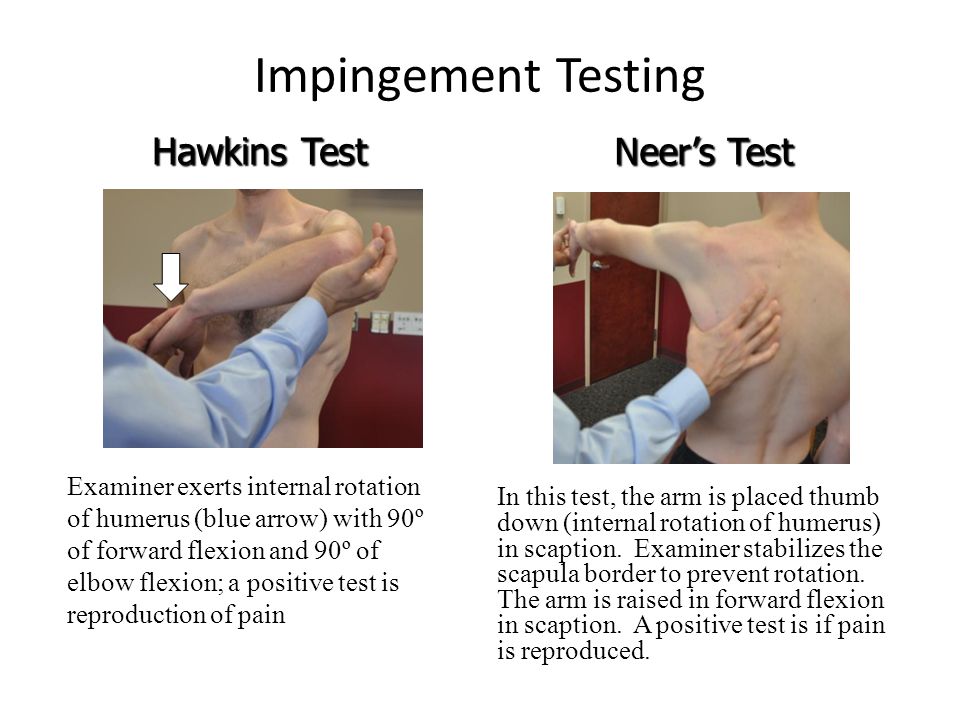 Impingement Testing

Hawkins Test

Examiner exerts internal rotation of humerus (blue arrow) with 90º of forward flexion and 90º of elbow flexion; a positive test is reproduction of pain

Neer's Test

In this test, the arm is placed thumb down (internal rotation of humerus) in scaption. Examiner stabilizes the scapula border to prevent rotation. The arm is raised in forward flexion in scaption. A positive test is if pain is reproduced.